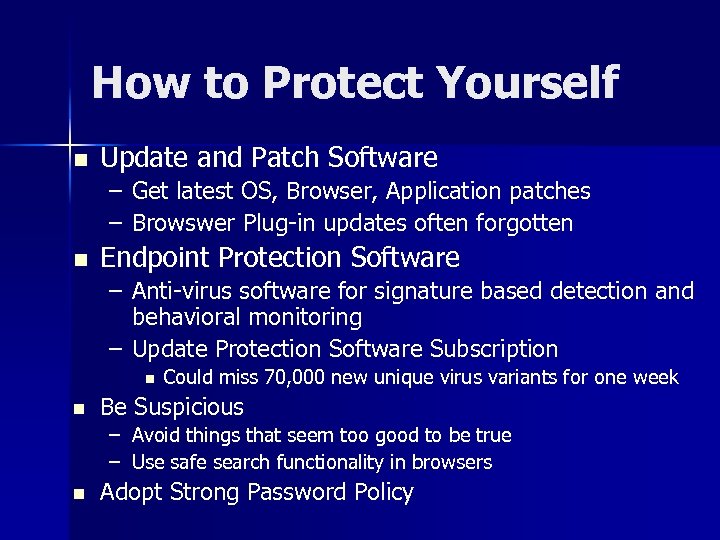 How to Protect Yourself

- Update and Patch Software
  – Get latest OS, Browser, Application patches
  – Browswer Plug-in updates often forgotten
- Endpoint Protection Software
  – Anti-virus software for signature based detection and behavioral monitoring
  – Update Protection Software Subscription
    - Could miss 70,000 new unique virus variants for one week
- Be Suspicious
  – Avoid things that seem too good to be true
  – Use safe search functionality in browsers
- Adopt Strong Password Policy